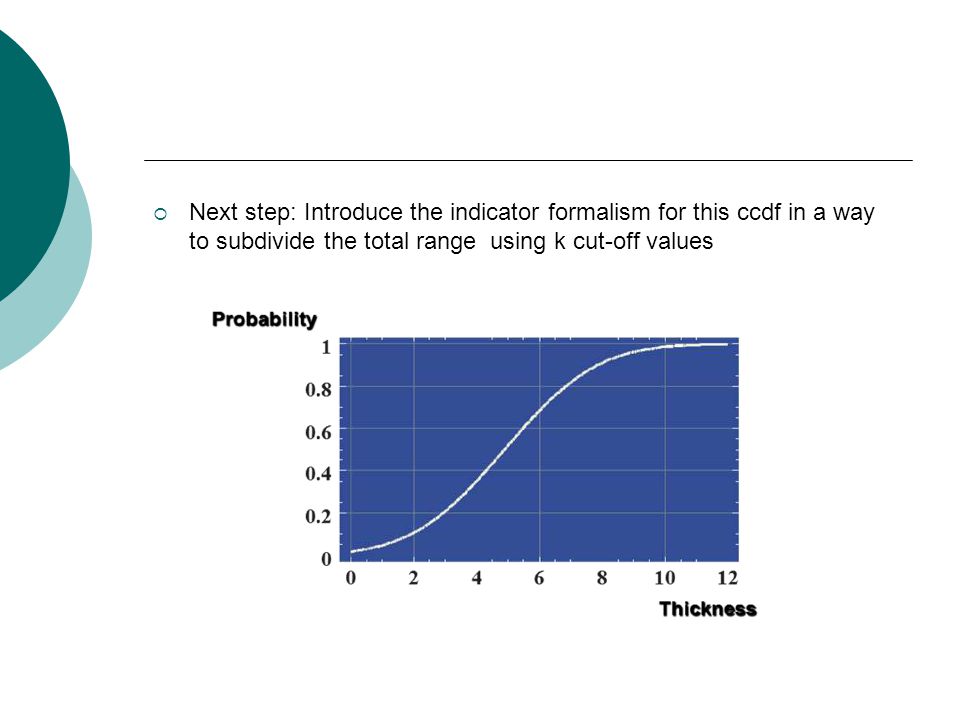 Next step: Introduce the indicator formalism for this ccdf in a way to subdivide the total range using k cut-off values

Probability

1
0.8
0.6
0.4
0.2
0

0 2 4 6 8 10 12

Thickness